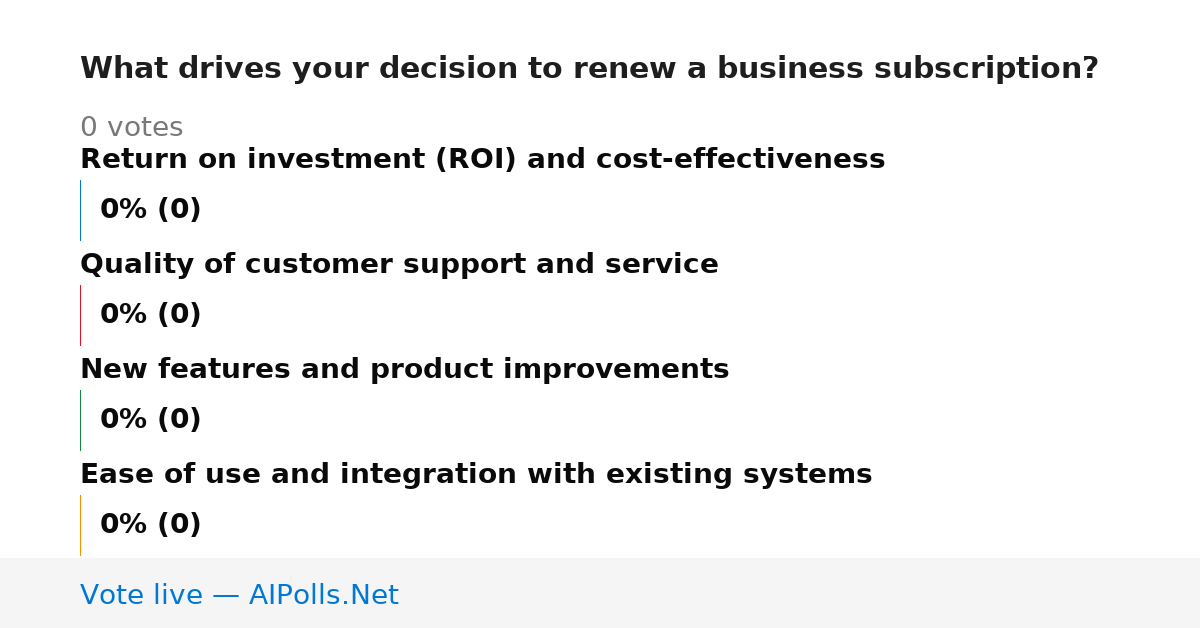 What drives your decision to renew a business subscription?

0 votes

Return on investment (ROI) and cost-effectiveness

0% (0)

Quality of customer support and service

0% (0)

New features and product improvements

0% (0)

Ease of use and integration with existing systems

0% (0)

Vote live — AIPolls.Net